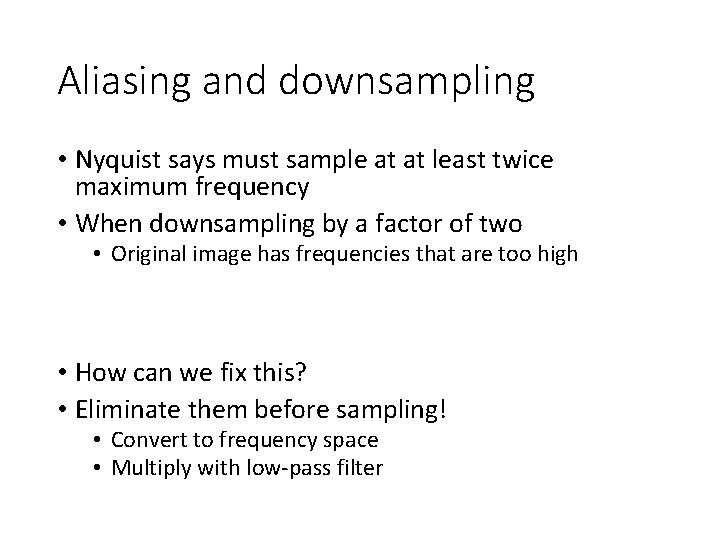 Aliasing and downsampling

• Nyquist says must sample at at least twice maximum frequency
• When downsampling by a factor of two
  • Original image has frequencies that are too high

• How can we fix this?
• Eliminate them before sampling!
  • Convert to frequency space
  • Multiply with low-pass filter